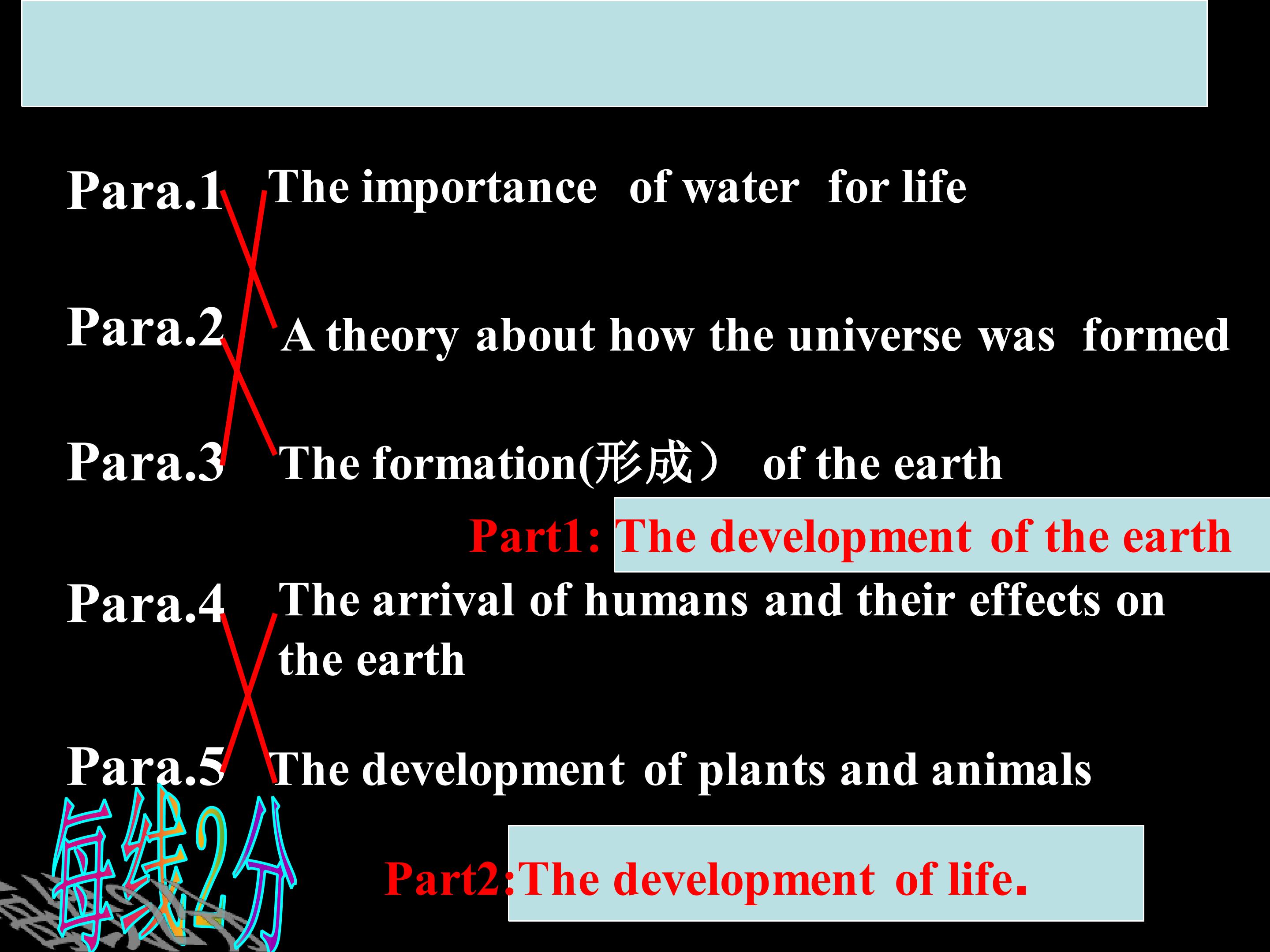 Para.1 The importance of water for life

Para.2 A theory about how the universe was formed

Para.3 The formation(形成） of the earth

Part1: The development of the earth

Para.4 The arrival of humans and their effects on the earth

Para.5 The development of plants and animals

每线2分

Part2:The development of life.